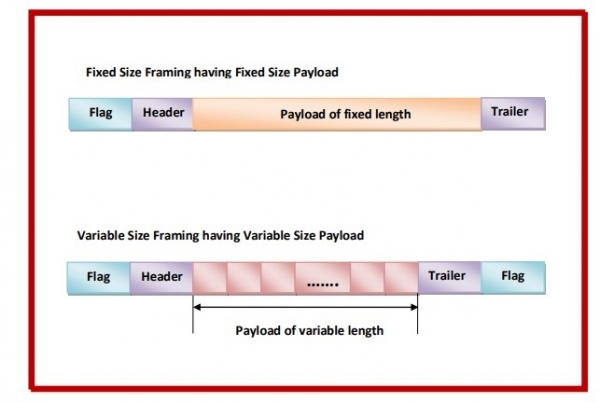 Fixed Size Framing having Fixed Size Payload

Flag Header Payload of fixed length Trailer

Variable Size Framing having Variable Size Payload

Flag Header ....... Trailer Flag

Payload of variable length